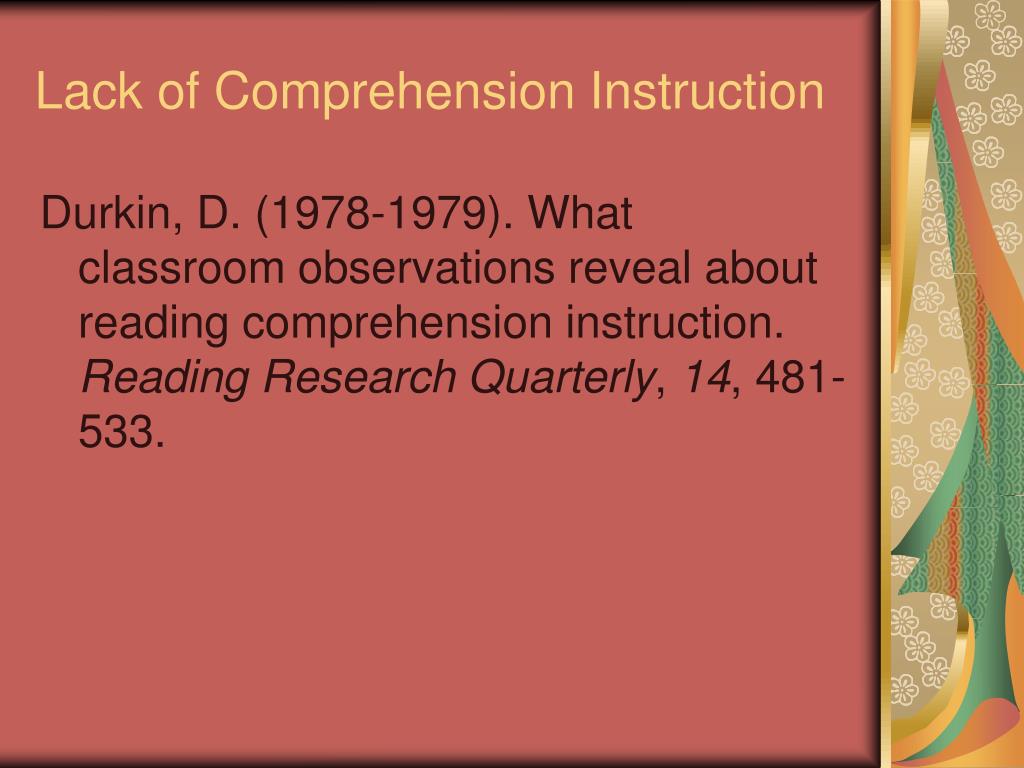 Lack of Comprehension Instruction

Durkin, D. (1978-1979). What classroom observations reveal about reading comprehension instruction. Reading Research Quarterly, 14, 481-533.